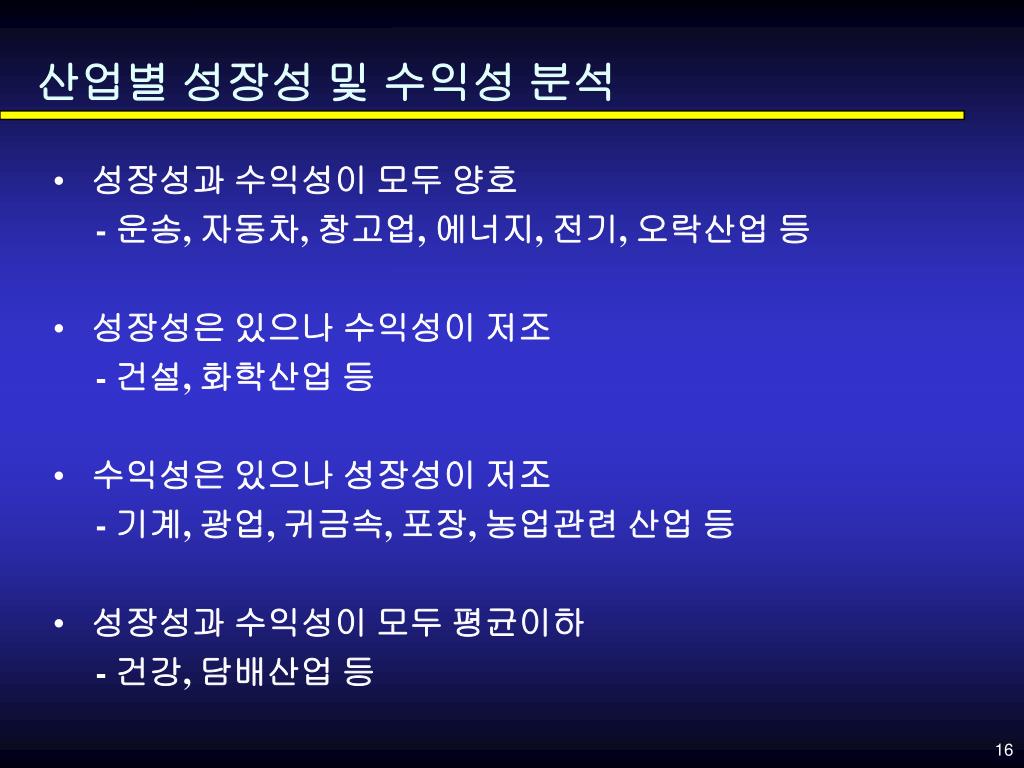 산업별 성장성 및 수익성 분석

• 성장성과 수익성이 모두 양호
- 운송, 자동차, 창고업, 에너지, 전기, 오락산업 등

• 성장성은 있으나 수익성이 저조
- 건설, 화학산업 등

• 수익성은 있으나 성장성이 저조
- 기계, 광업, 귀금속, 포장, 농업관련 산업 등

• 성장성과 수익성이 모두 평균이하
- 건강, 담배산업 등

16